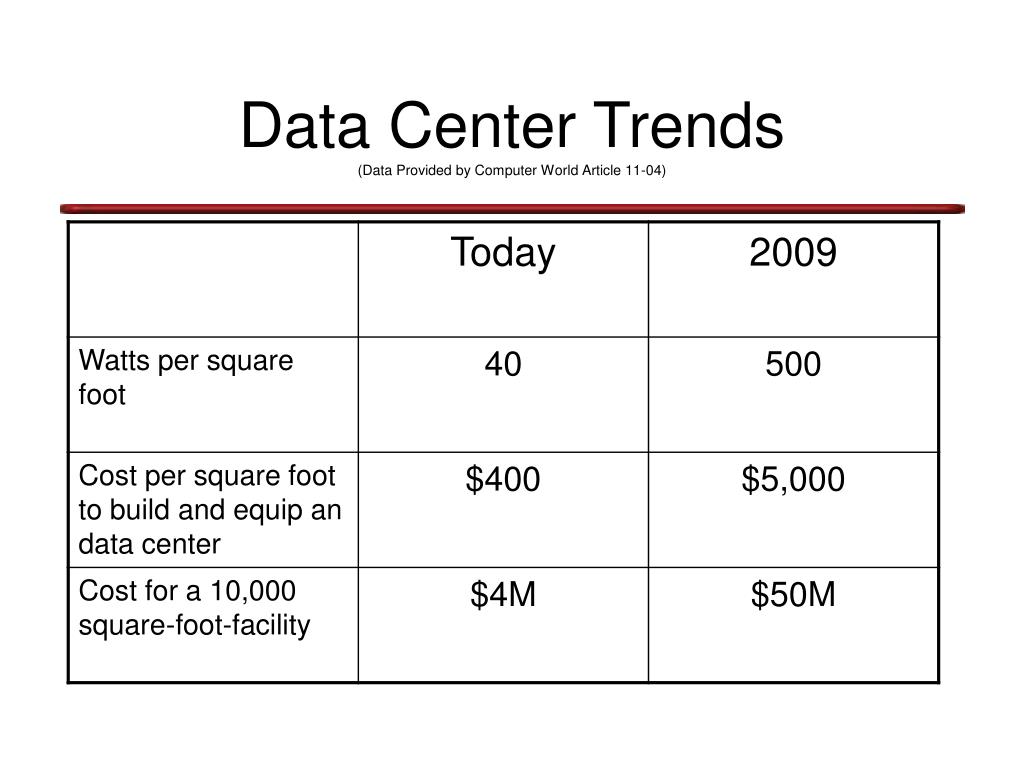 Data Center Trends
(Data Provided by Computer World Article 11-04)

| | Today | 2009 |
|---|---|---|
| Watts per square foot | 40 | 500 |
| Cost per square foot to build and equip an data center | \$400 | \$5,000 |
| Cost for a 10,000 square-foot-facility | \$4M | \$50M |